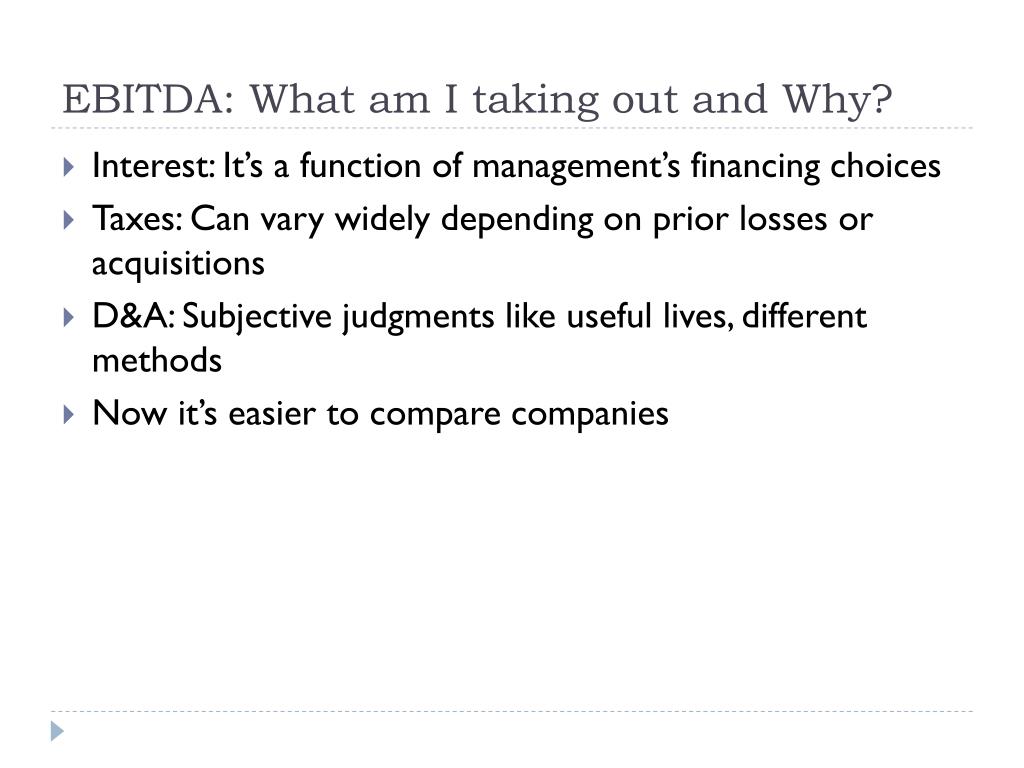 EBITDA: What am I taking out and Why?

Interest: It’s a function of management’s financing choices

Taxes: Can vary widely depending on prior losses or acquisitions

D&A: Subjective judgments like useful lives, different methods

Now it’s easier to compare companies